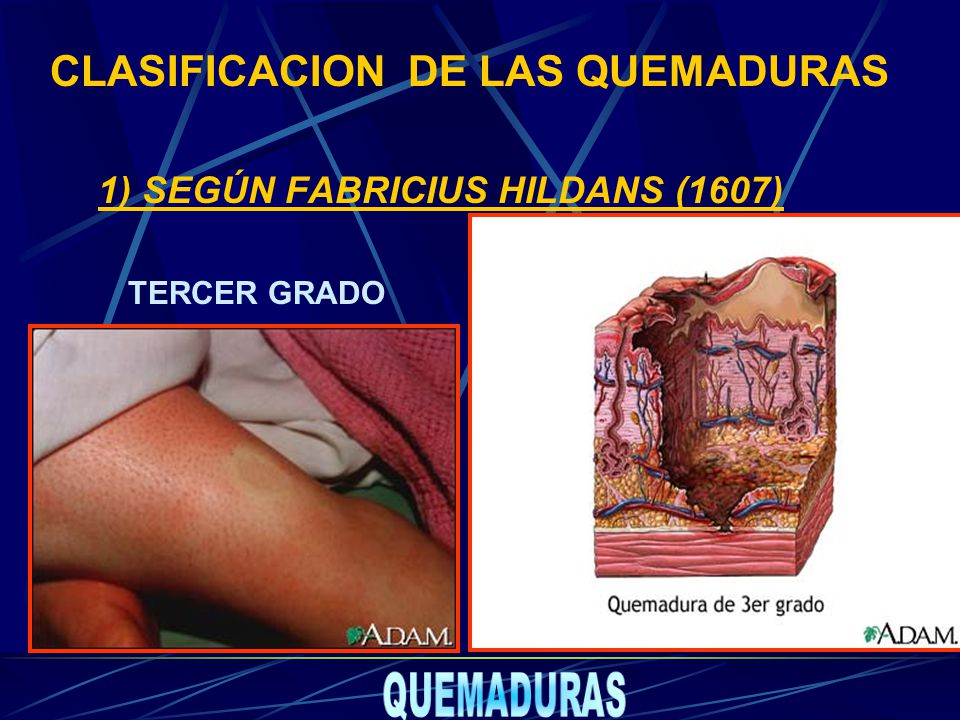 CLASIFICACION DE LAS QUEMADURAS

1) SEGÚN FABRICIUS HILDANS (1607)

TERCER GRADO

A.D.A.M.

Quemadura de 3er grado

A.D.A.M.

QUEMADURAS